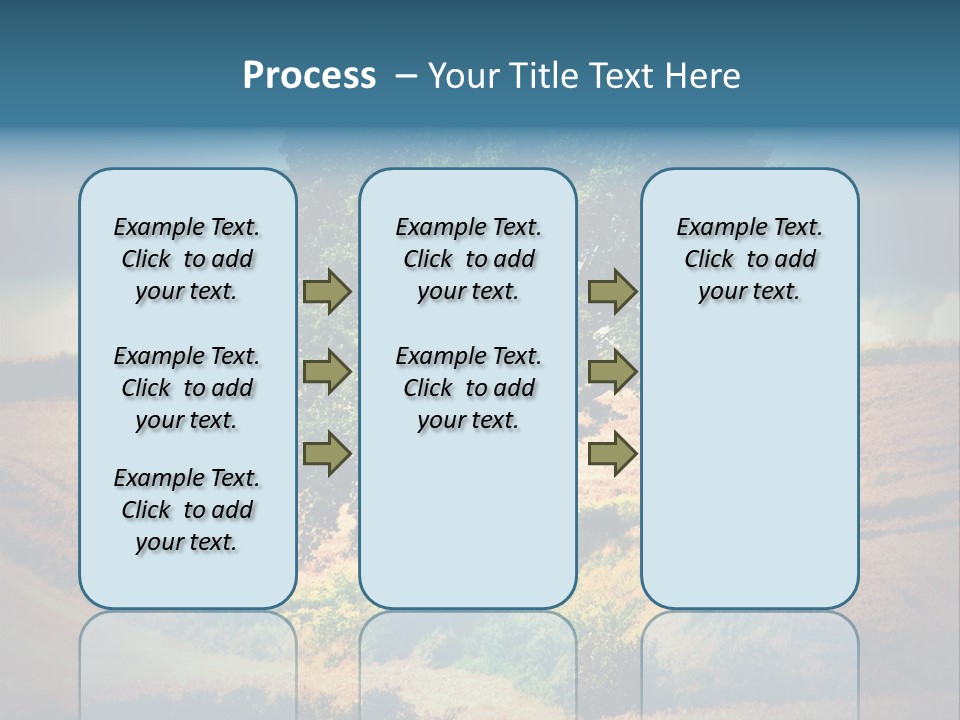 Process – Your Title Text Here

Example Text. Click to add your text.

Example Text. Click to add your text.

Example Text. Click to add your text.

Example Text. Click to add your text.

Example Text. Click to add your text.

Example Text. Click to add your text.